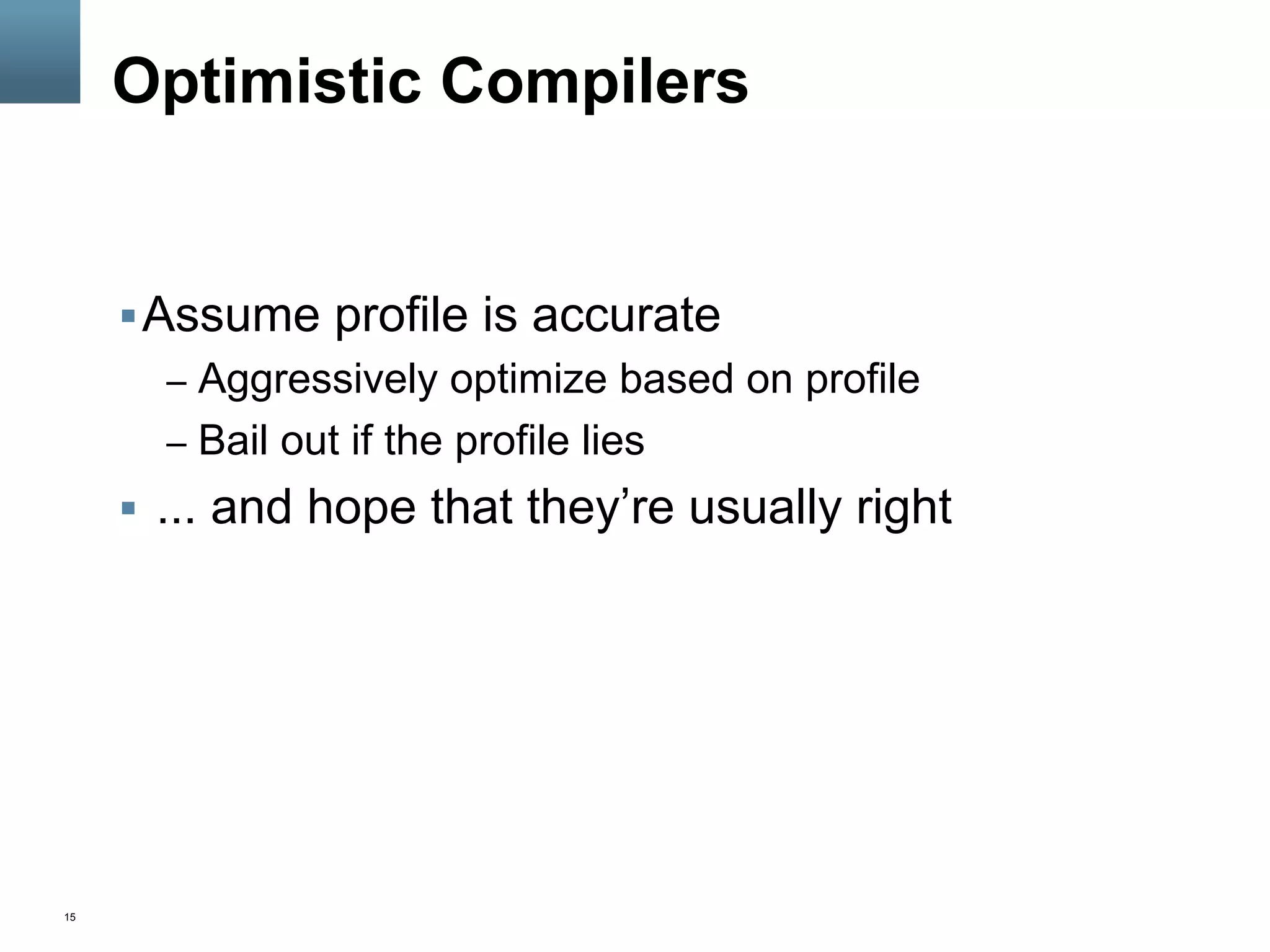 Optimistic Compilers

▪ Assume profile is accurate
– Aggressively optimize based on profile
– Bail out if the profile lies

▪ ... and hope that they’re usually right

15